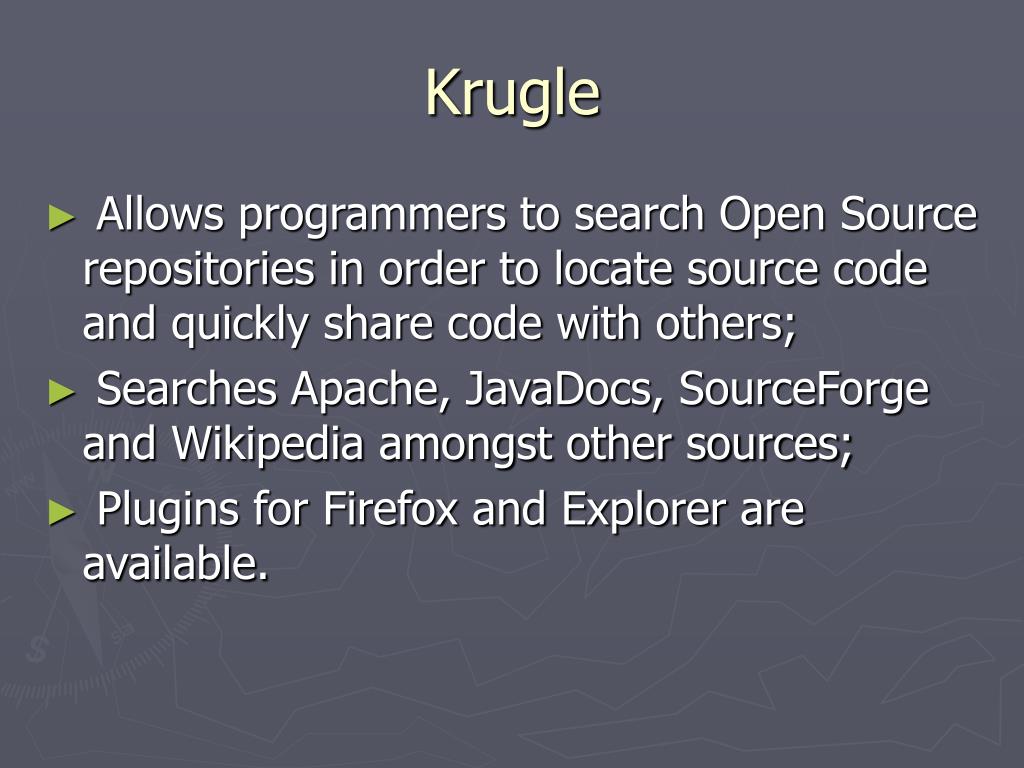 Krugle

► Allows programmers to search Open Source repositories in order to locate source code and quickly share code with others;

► Searches Apache, JavaDocs, SourceForge and Wikipedia amongst other sources;

► Plugins for Firefox and Explorer are available.